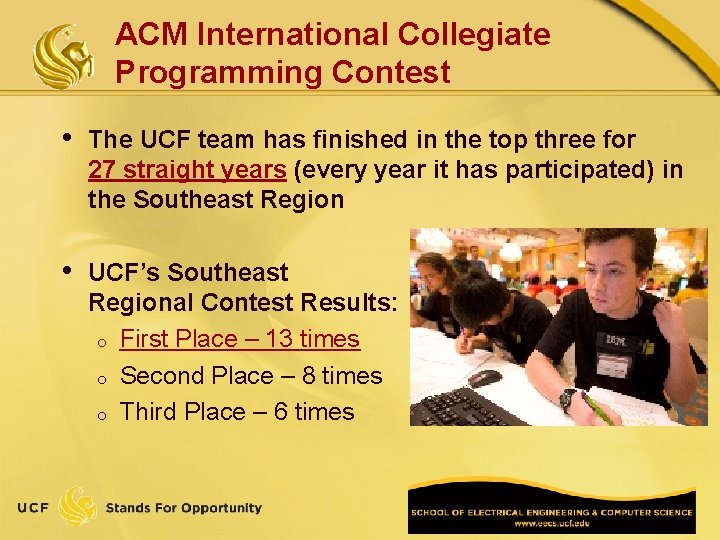 ACM International Collegiate Programming Contest

• The UCF team has finished in the top three for 27 straight years (every year it has participated) in the Southeast Region

• UCF's Southeast Regional Contest Results:
o First Place – 13 times
o Second Place – 8 times
o Third Place – 6 times

IBM

UCF Stands For Opportunity

SCHOOL OF ELECTRICAL ENGINEERING & COMPUTER SCIENCE
www.eecs.ucf.edu